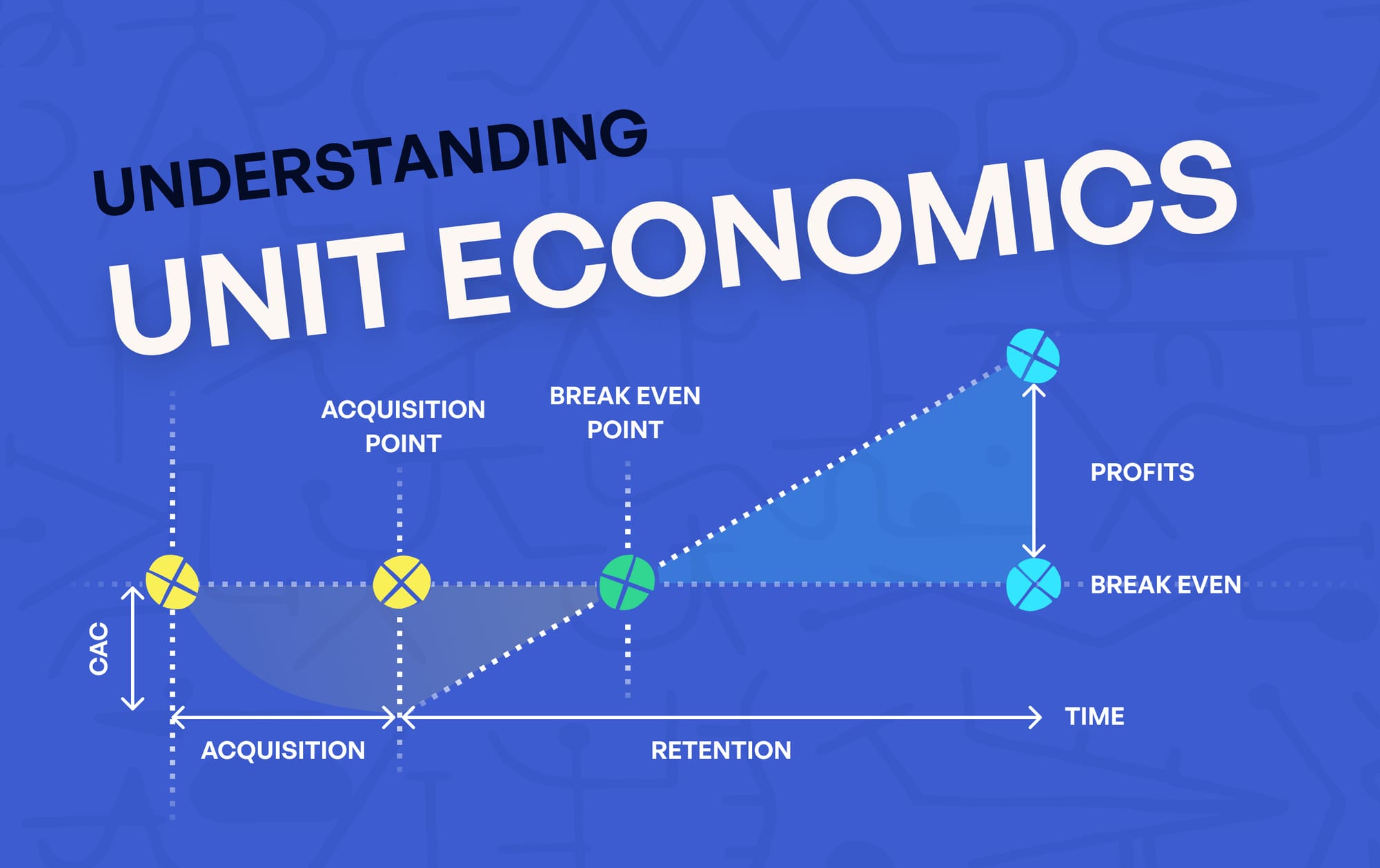 UNDERSTANDING
UNIT ECONOMICS

ACQUISITION POINT

BREAK EVEN POINT

PROFITS

BREAK EVEN

CAC

TIME

ACQUISITION

RETENTION